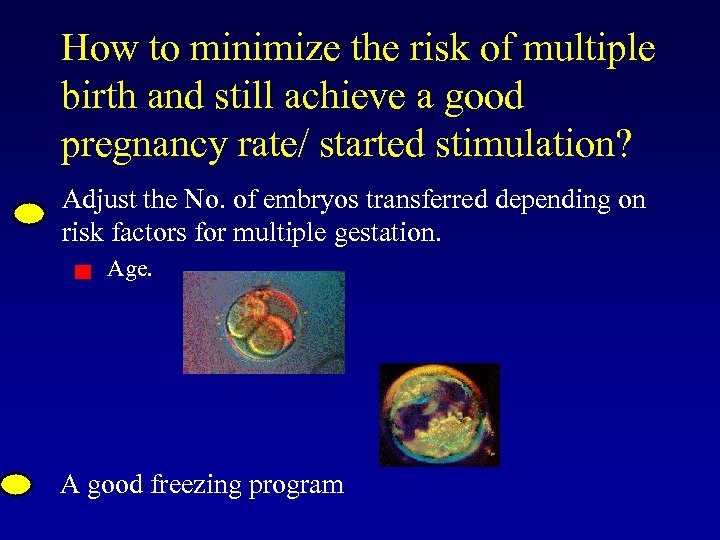 How to minimize the risk of multiple birth and still achieve a good pregnancy rate/ started stimulation?

Adjust the No. of embryos transferred depending on risk factors for multiple gestation.

Age.

A good freezing program